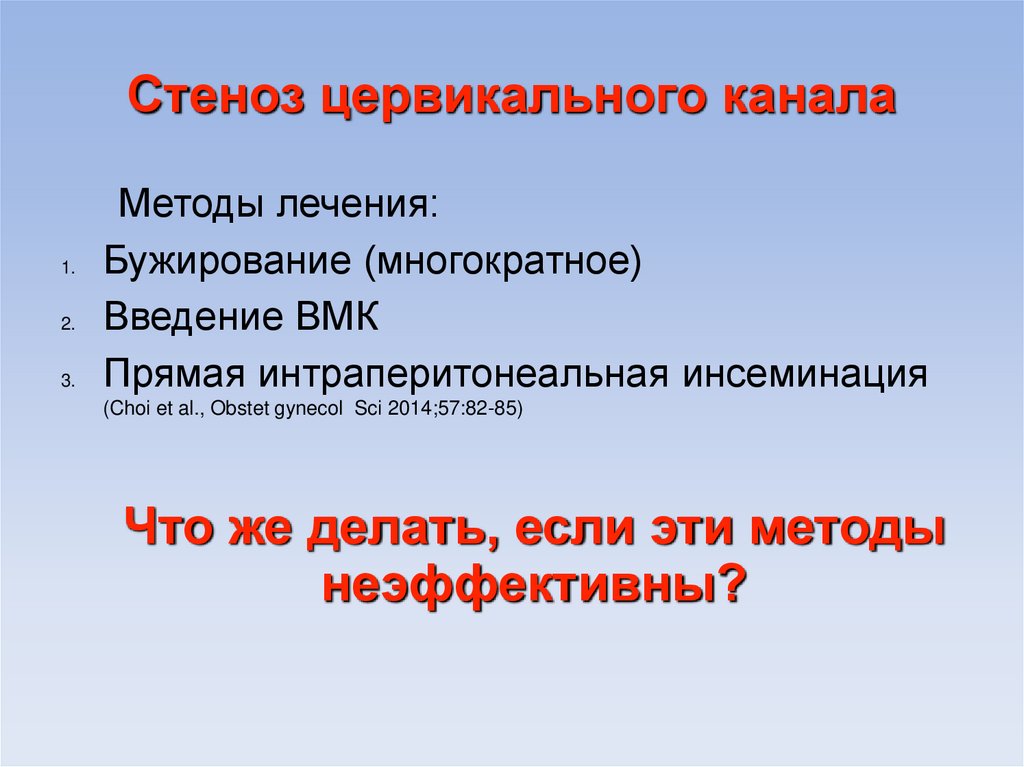 Стеноз цервикального канала

Методы лечения:

1. Бужирование (многократное)
2. Введение ВМК
3. Прямая интраперитонеальная инсеминация (Choi et al., Obstet gynecol Sci 2014;57:82-85)

Что же делать, если эти методы неэффективны?